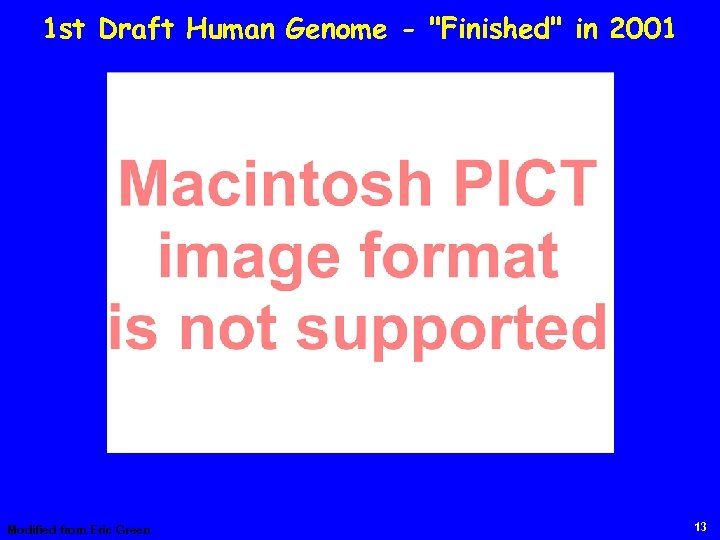 1st Draft Human Genome - "Finished" in 2001

Macintosh PICT image format is not supported

Modified from Eric Green

13